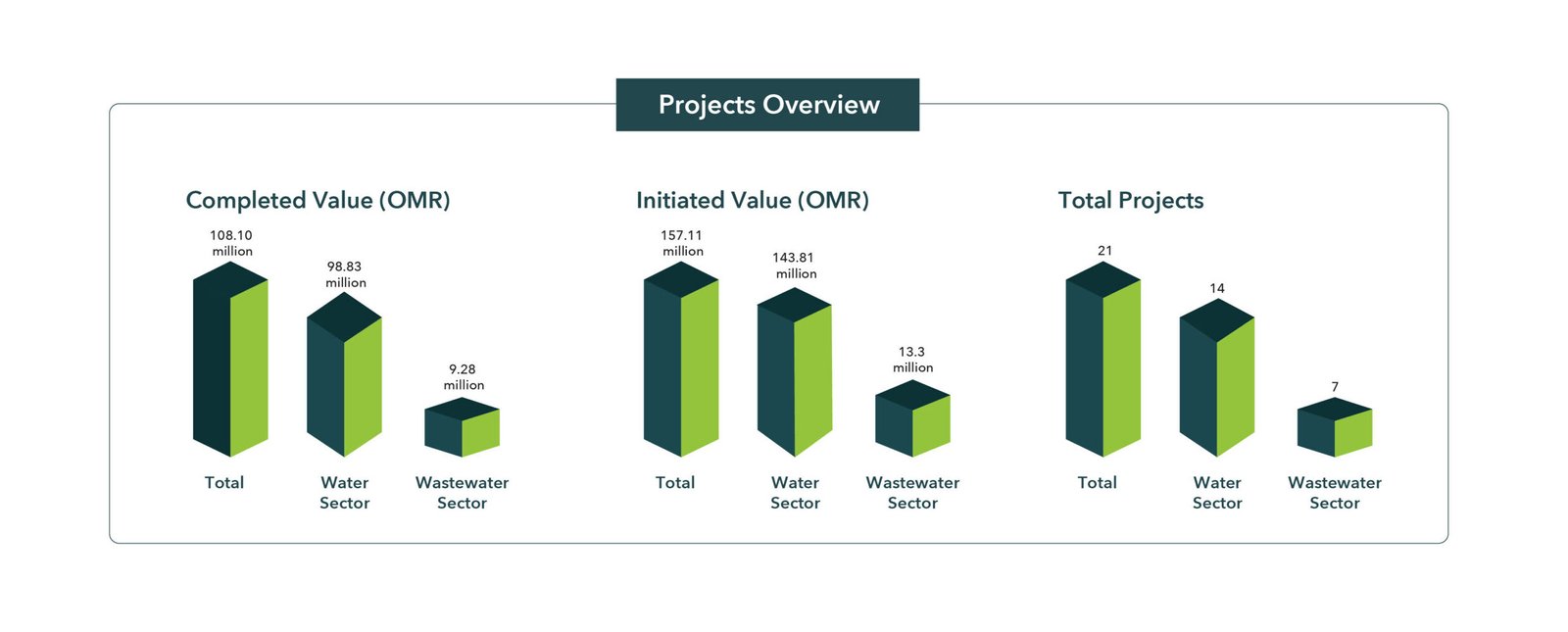 Projects Overview

Completed Value (OMR)

108.10 million

98.83 million

9.28 million

Total

Water Sector

Wastewater Sector

Initiated Value (OMR)

157.11 million

143.81 million

13.3 million

Total

Water Sector

Wastewater Sector

Total Projects

21

14

7

Total

Water Sector

Wastewater Sector